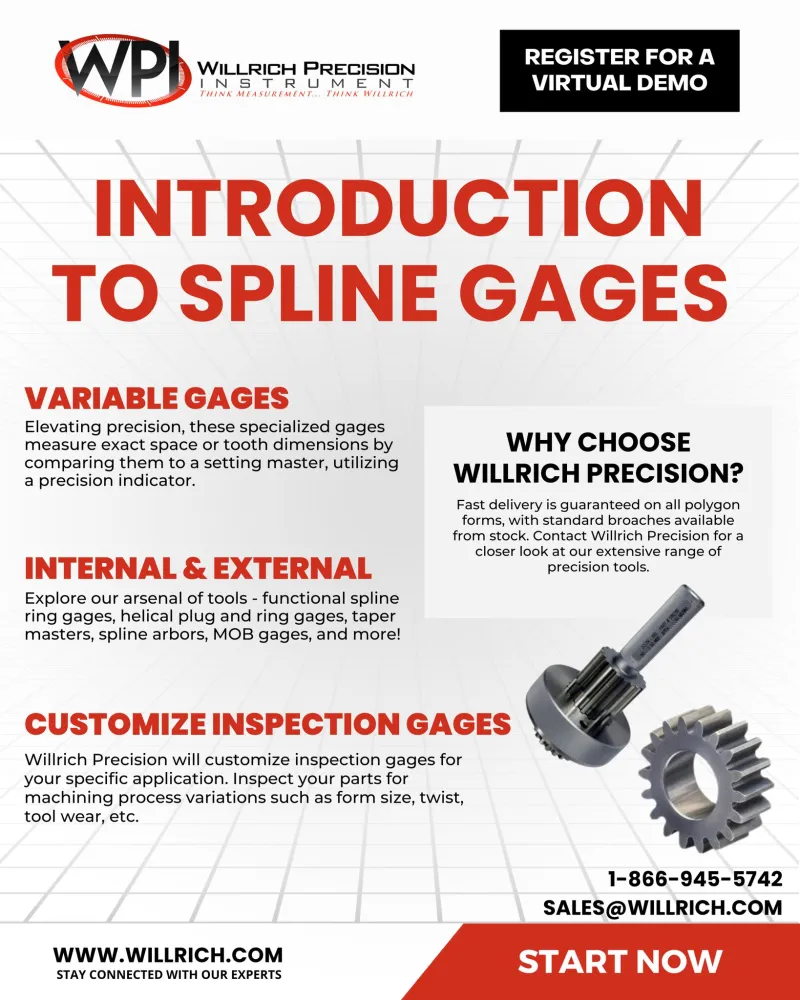 WPI WILLRICH PRECISION INSTRUMENT
THINK MEASUREMENT... THINK WILLRICH

REGISTER FOR A VIRTUAL DEMO

INTRODUCTION TO SPLINE GAGES

VARIABLE GAGES
Elevating precision, these specialized gages measure exact space or tooth dimensions by comparing them to a setting master, utilizing a precision indicator.

INTERNAL & EXTERNAL
Explore our arsenal of tools - functional spline ring gages, helical plug and ring gages, taper masters, spline arbors, MOB gages, and more!

CUSTOMIZE INSPECTION GAGES
Willrich Precision will customize inspection gages for your specific application. Inspect your parts for machining process variations such as form size, twist, tool wear, etc.

WHY CHOOSE WILLRICH PRECISION?
Fast delivery is guaranteed on all polygon forms, with standard broaches available from stock. Contact Willrich Precision for a closer look at our extensive range of precision tools.

1-866-945-5742
SALES@WILLRICH.COM

WWW.WILLRICH.COM
STAY CONNECTED WITH OUR EXPERTS

START NOW